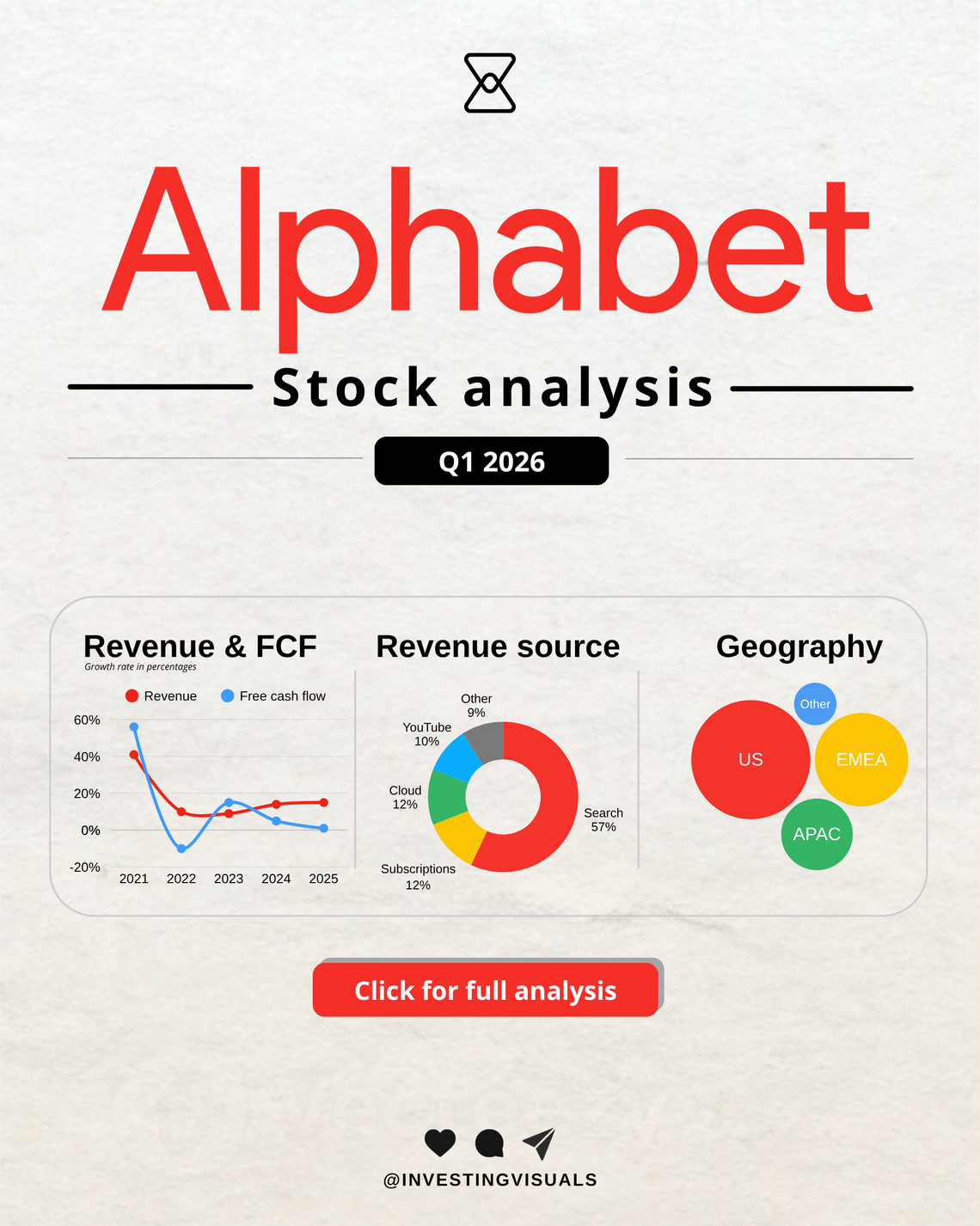 Alphabet

Stock analysis

Q1 2026

Revenue & FCF
Growth rate in percentages

Revenue Free cash flow

60%
40%
20%
0%
-20%

2021 2022 2023 2024 2025

Revenue source

Other 9%
YouTube 10%
Cloud 12%
Subscriptions 12%
Search 57%

Geography

Other
US
EMEA
APAC

Click for full analysis

@INVESTINGVISUALS